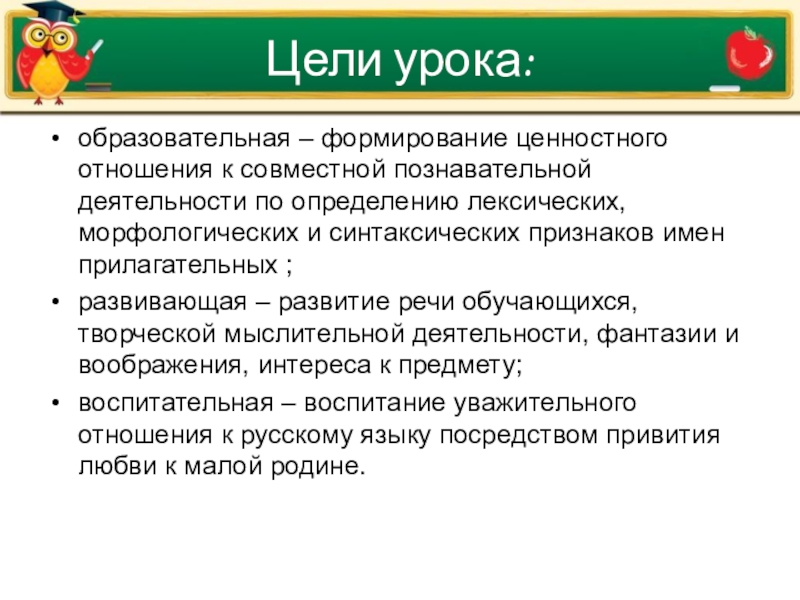 Цели урока:

• образовательная – формирование ценностного отношения к совместной познавательной деятельности по определению лексических, морфологических и синтаксических признаков имен прилагательных ;

• развивающая – развитие речи обучающихся, творческой мыслительной деятельности, фантазии и воображения, интереса к предмету;

• воспитательная – воспитание уважительного отношения к русскому языку посредством привития любви к малой родине.